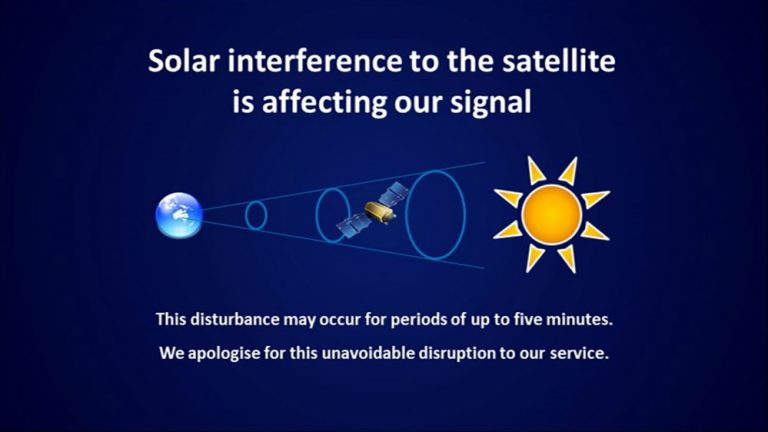 Solar interference to the satellite is affecting our signal

This disturbance may occur for periods of up to five minutes.

We apologise for this unavoidable disruption to our service.